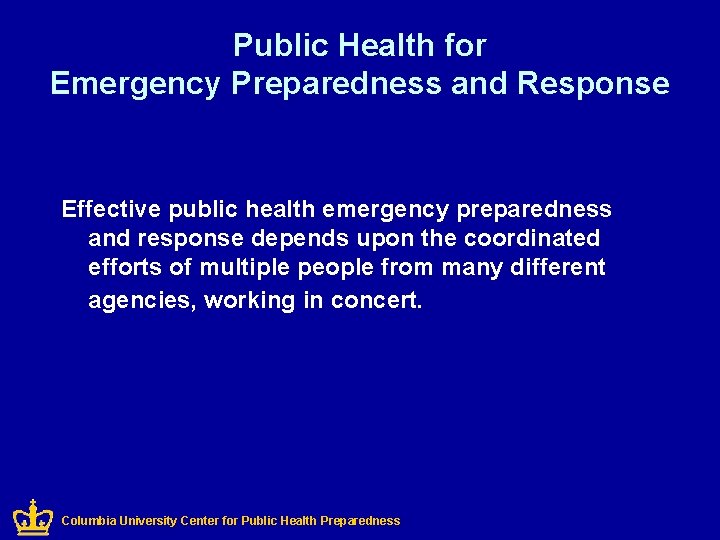 Public Health for
Emergency Preparedness and Response

Effective public health emergency preparedness and response depends upon the coordinated efforts of multiple people from many different agencies, working in concert.

Columbia University Center for Public Health Preparedness